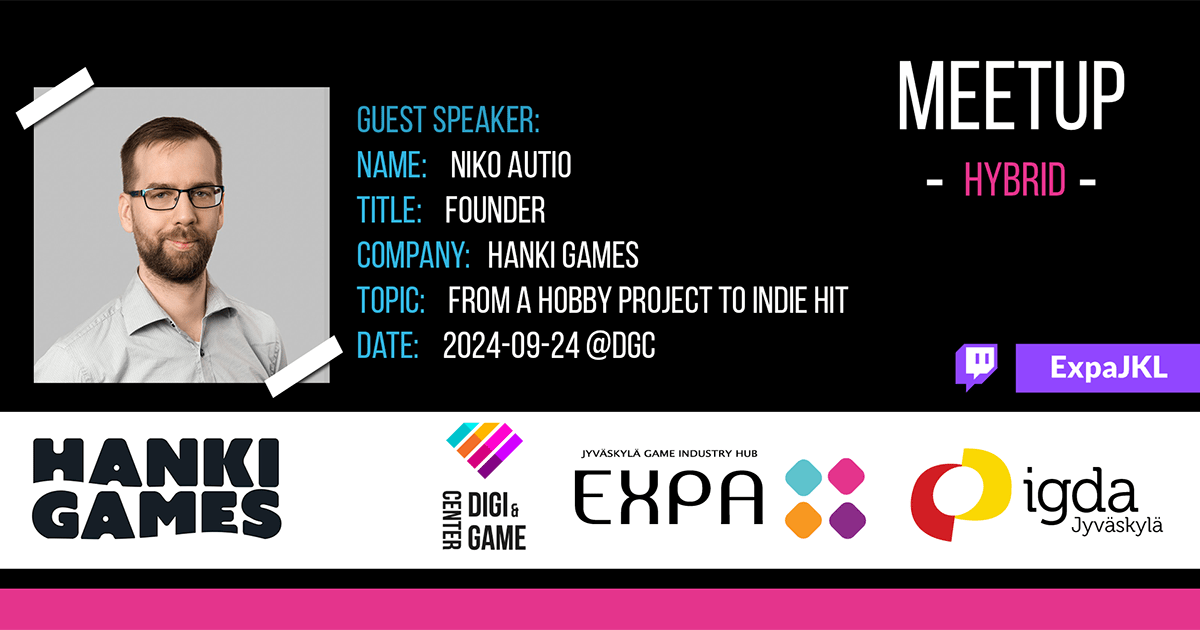 GUEST SPEAKER:
NAME: NIKO AUTIO
TITLE: FOUNDER
COMPANY: HANKI GAMES
TOPIC: FROM A HOBBY PROJECT TO INDIE HIT
DATE: 2024-09-24 @DGC

MEETUP
- HYBRID -

ExpaJKL

HANKI GAMES

DIGI & GAME CENTER

JYVÄSKYLÄ GAME INDUSTRY HUB
EXPA

igda Jyväskylä